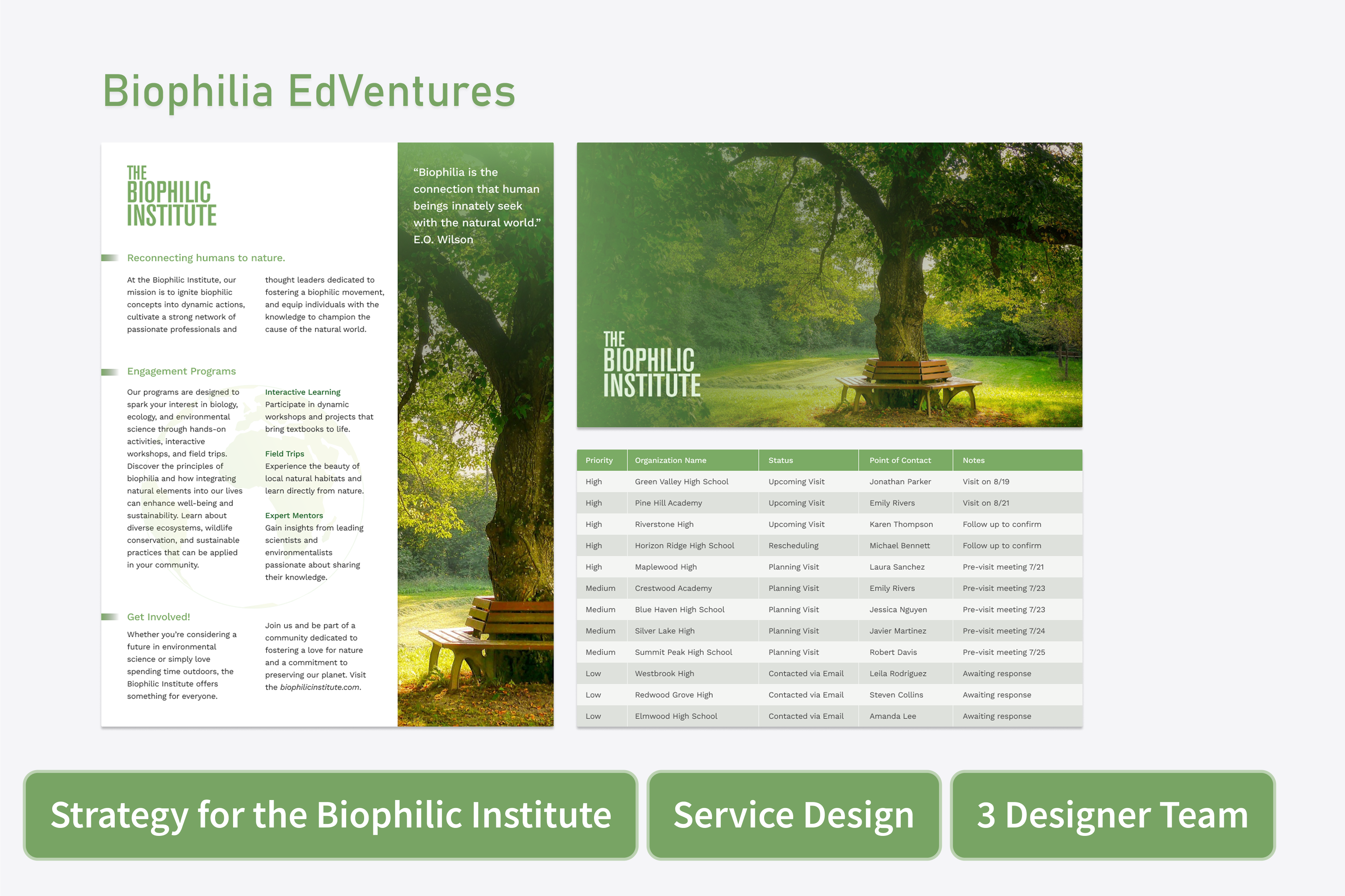 Biophilia EdVentures

THE
BIOPHILIC
INSTITUTE

Reconnecting humans to nature.

At the Biophilic Institute, our mission is to ignite biophilic concepts into dynamic actions, cultivate a strong network of passionate professionals and thought leaders dedicated to fostering a biophilic movement, and equip individuals with the knowledge to champion the cause of the natural world.

Engagement Programs

Our programs are designed to spark your interest in biology, ecology, and environmental science through hands-on activities, interactive workshops, and field trips. Discover the principles of biophilia and how integrating natural elements into our lives can enhance well-being and sustainability. Learn about diverse ecosystems, wildlife conservation, and sustainable practices that can be applied in your community.

Interactive Learning
Participate in dynamic workshops and projects that bring textbooks to life.

Field Trips
Experience the beauty of local natural habitats and learn directly from nature.

Expert Mentors
Gain insights from leading scientists and environmentalists passionate about sharing their knowledge.

Get Involved!

Whether you're considering a future in environmental science or simply love spending time outdoors, the Biophilic Institute offers something for everyone.

Join us and be part of a community dedicated to fostering a love for nature and a commitment to preserving our planet. Visit the biophilicinstitute.com.

"Biophilia is the connection that human beings innately seek with the natural world."
E.O. Wilson

THE
BIOPHILIC
INSTITUTE

| Priority | Organization Name | Status | Point of Contact | Notes |
|---|---|---|---|---|
| High | Green Valley High School | Upcoming Visit | Jonathan Parker | Visit on 8/19 |
| High | Pine Hill Academy | Upcoming Visit | Emily Rivers | Visit on 8/21 |
| High | Riverstone High | Upcoming Visit | Karen Thompson | Follow up to confirm |
| High | Horizon Ridge High School | Rescheduling | Michael Bennett | Follow up to confirm |
| High | Maplewood High | Planning Visit | Laura Sanchez | Pre-visit meeting 7/21 |
| Medium | Crestwood Academy | Planning Visit | Emily Rivers | Pre-visit meeting 7/23 |
| Medium | Blue Haven High School | Planning Visit | Jessica Nguyen | Pre-visit meeting 7/23 |
| Medium | Silver Lake High | Planning Visit | Javier Martinez | Pre-visit meeting 7/24 |
| Medium | Summit Peak High School | Planning Visit | Robert Davis | Pre-visit meeting 7/25 |
| Low | Westbrook High | Contacted via Email | Leila Rodriguez | Awaiting response |
| Low | Redwood Grove High | Contacted via Email | Steven Collins | Awaiting response |
| Low | Elmwood High School | Contacted via Email | Amanda Lee | Awaiting response |

Strategy for the Biophilic Institute

Service Design

3 Designer Team